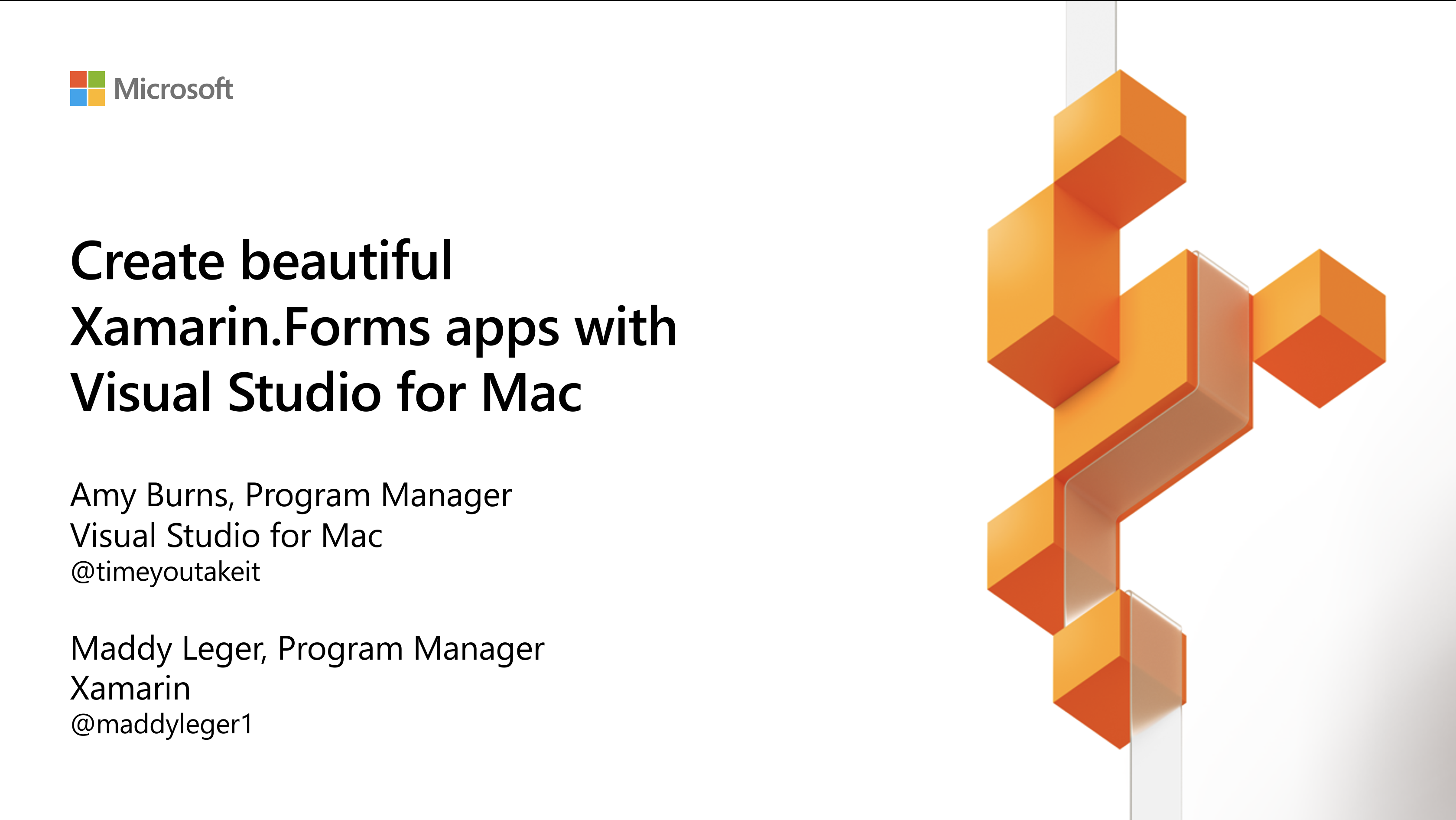 Microsoft

Create beautiful Xamarin.Forms apps with Visual Studio for Mac

Amy Burns, Program Manager
Visual Studio for Mac
@timeyoutakeit

Maddy Leger, Program Manager
Xamarin
@maddyleger1